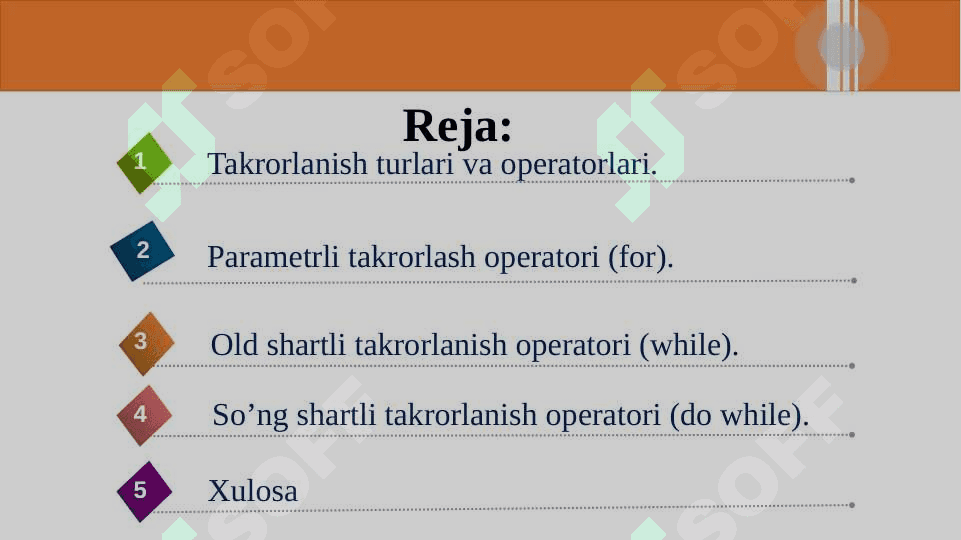 Reja:

1 Takrorlanish turlari va operatorlari.

2 Parametrli takrorlash operatori (for).

3 Old shartli takrorlanish operatori (while).

4 So’ng shartli takrorlanish operatori (do while).

5 Xulosa